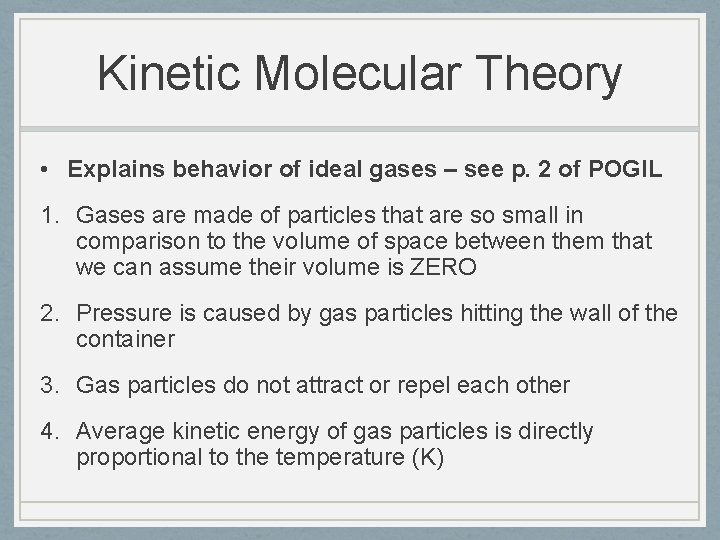 Kinetic Molecular Theory

• Explains behavior of ideal gases – see p. 2 of POGIL

1. Gases are made of particles that are so small in comparison to the volume of space between them that we can assume their volume is ZERO

2. Pressure is caused by gas particles hitting the wall of the container

3. Gas particles do not attract or repel each other

4. Average kinetic energy of gas particles is directly proportional to the temperature (K)